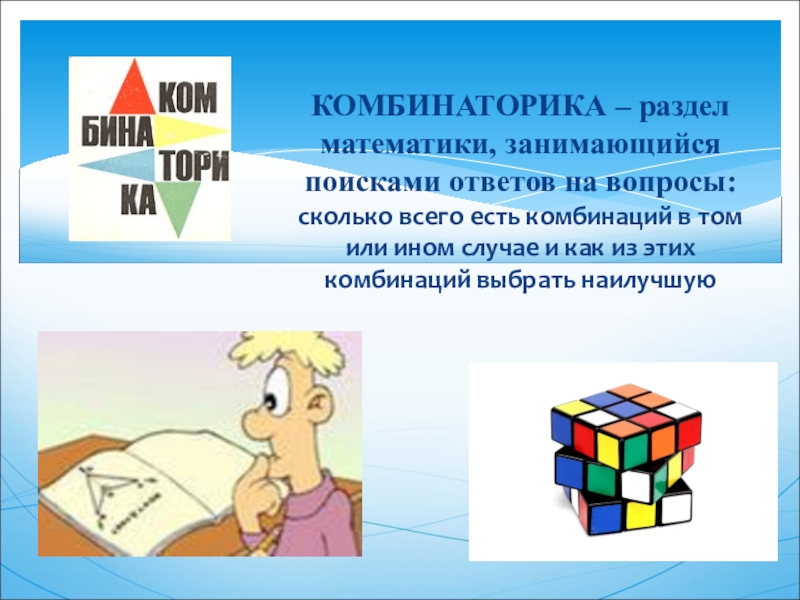 КОМ
БИНА
ТОРИ
КА

КОМБИНАТОРИКА – раздел математики, занимающийся поисками ответов на вопросы: сколько всего есть комбинаций в том или ином случае и как из этих комбинаций выбрать наилучшую